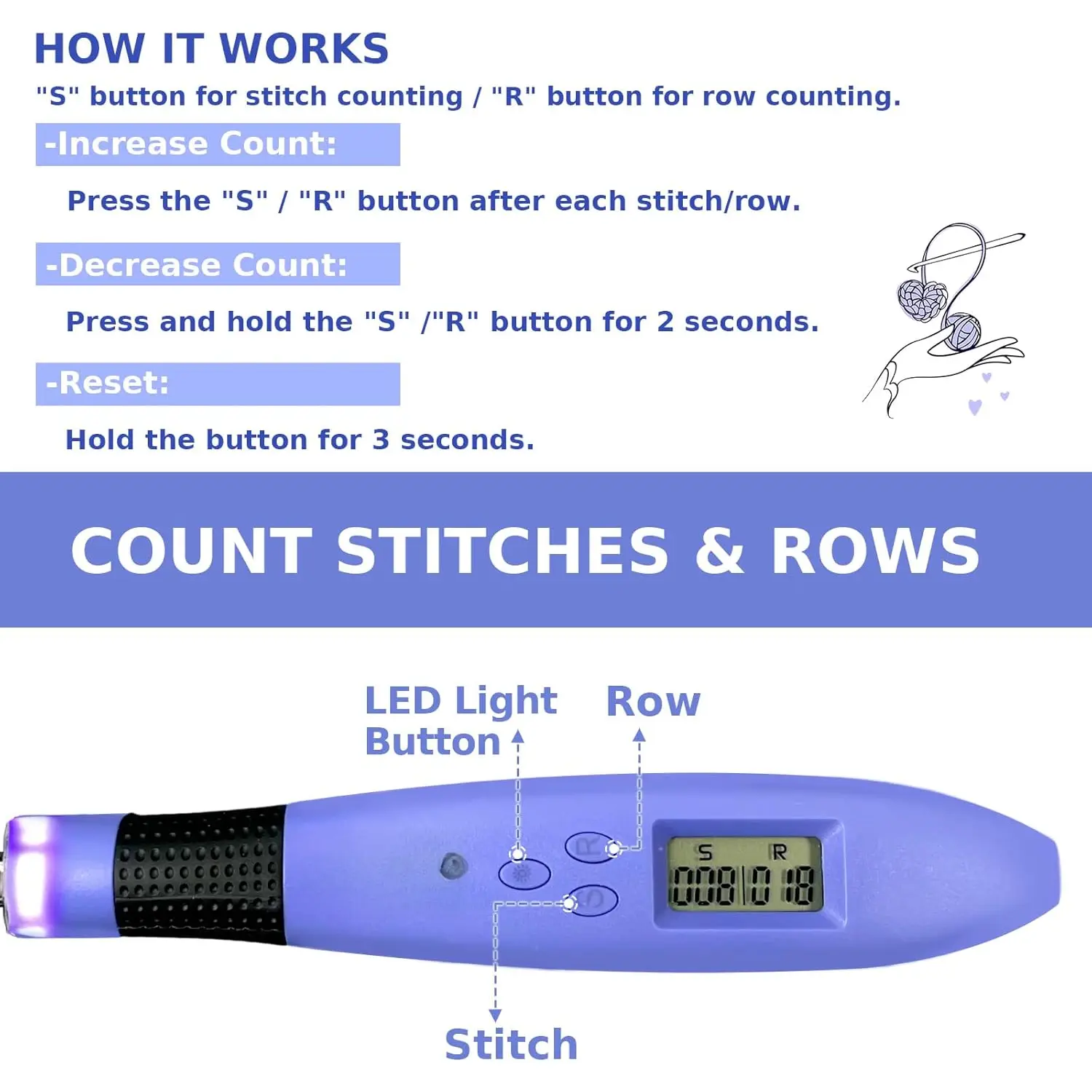 HOW IT WORKS

"S" button for stitch counting / "R" button for row counting.

-Increase Count:

Press the "S" / "R" button after each stitch/row.

-Decrease Count:

Press and hold the "S" /"R" button for 2 seconds.

-Reset:

Hold the button for 3 seconds.

COUNT STITCHES & ROWS

LED Light Button

Row

R

S

S R

008 018

Stitch